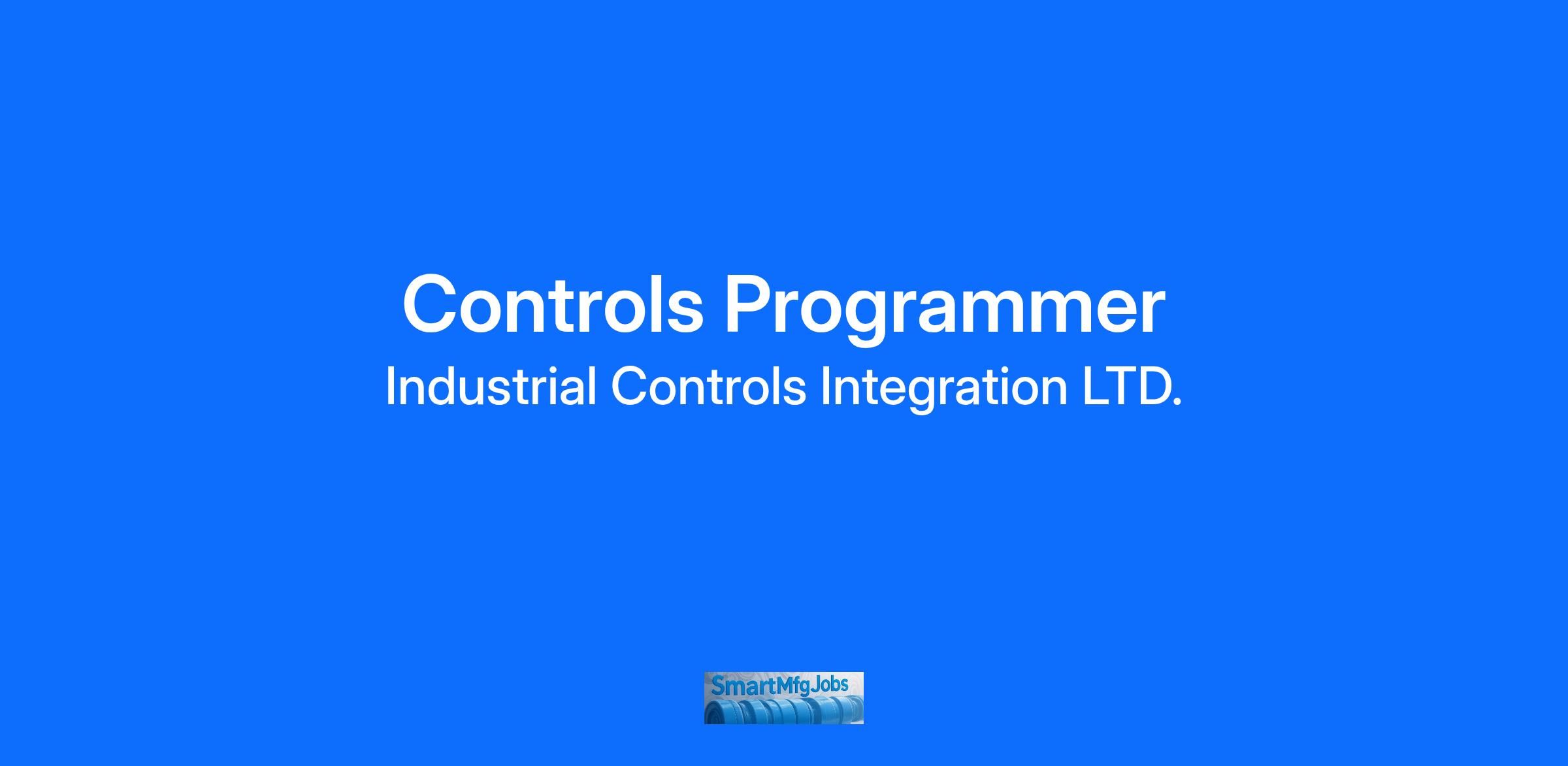 Controls Programmer
Industrial Controls Integration LTD.

SmartMfgJobs